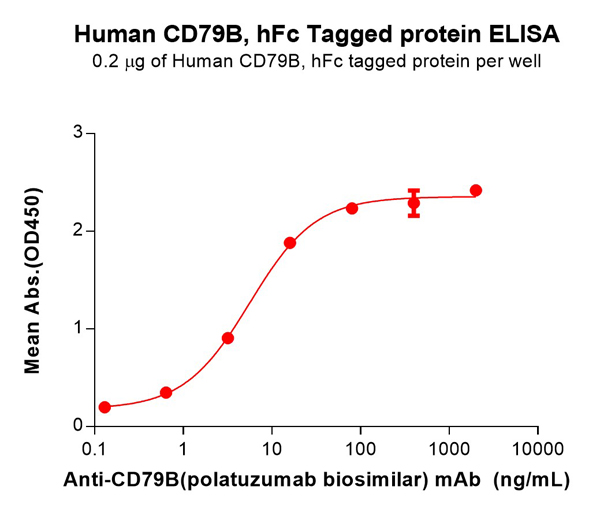 Human CD79B, hFc Tagged protein ELISA
0.2 μg of Human CD79B, hFc tagged protein per well

Mean Abs.(OD450)

3
2
1
0

0.1 1 10 100 1000 10000

Anti-CD79B(polatuzumab biosimilar) mAb (ng/mL)